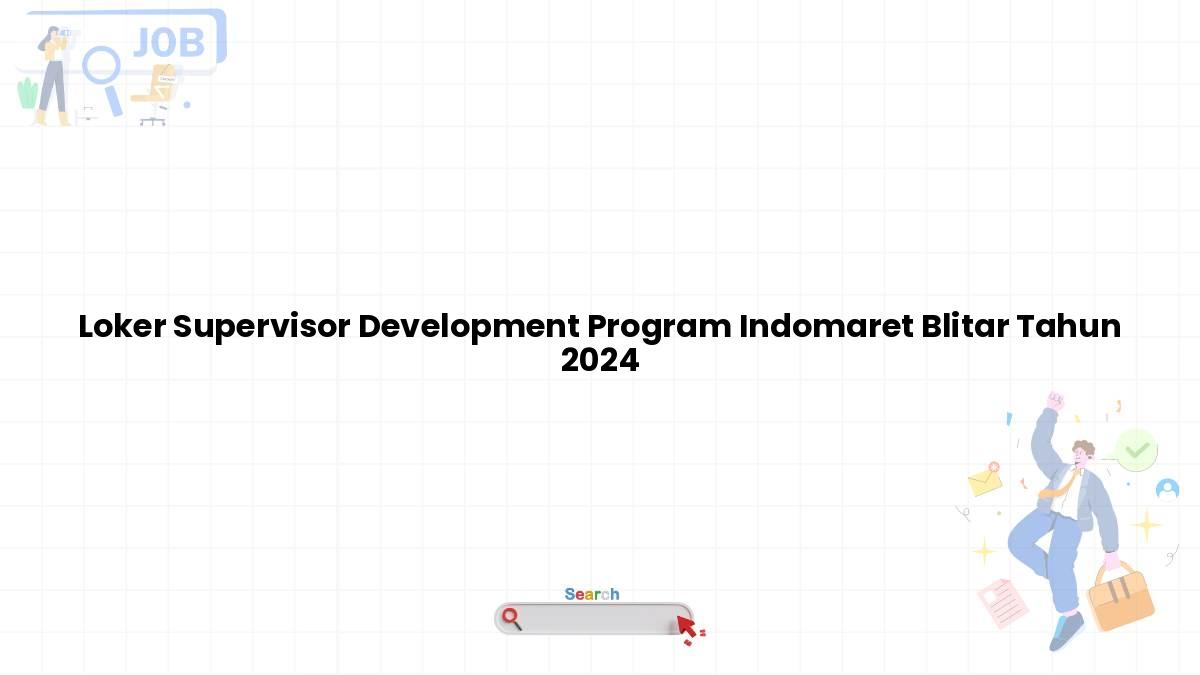 JOB

Loker Supervisor Development Program Indomaret Blitar Tahun 2024

Search